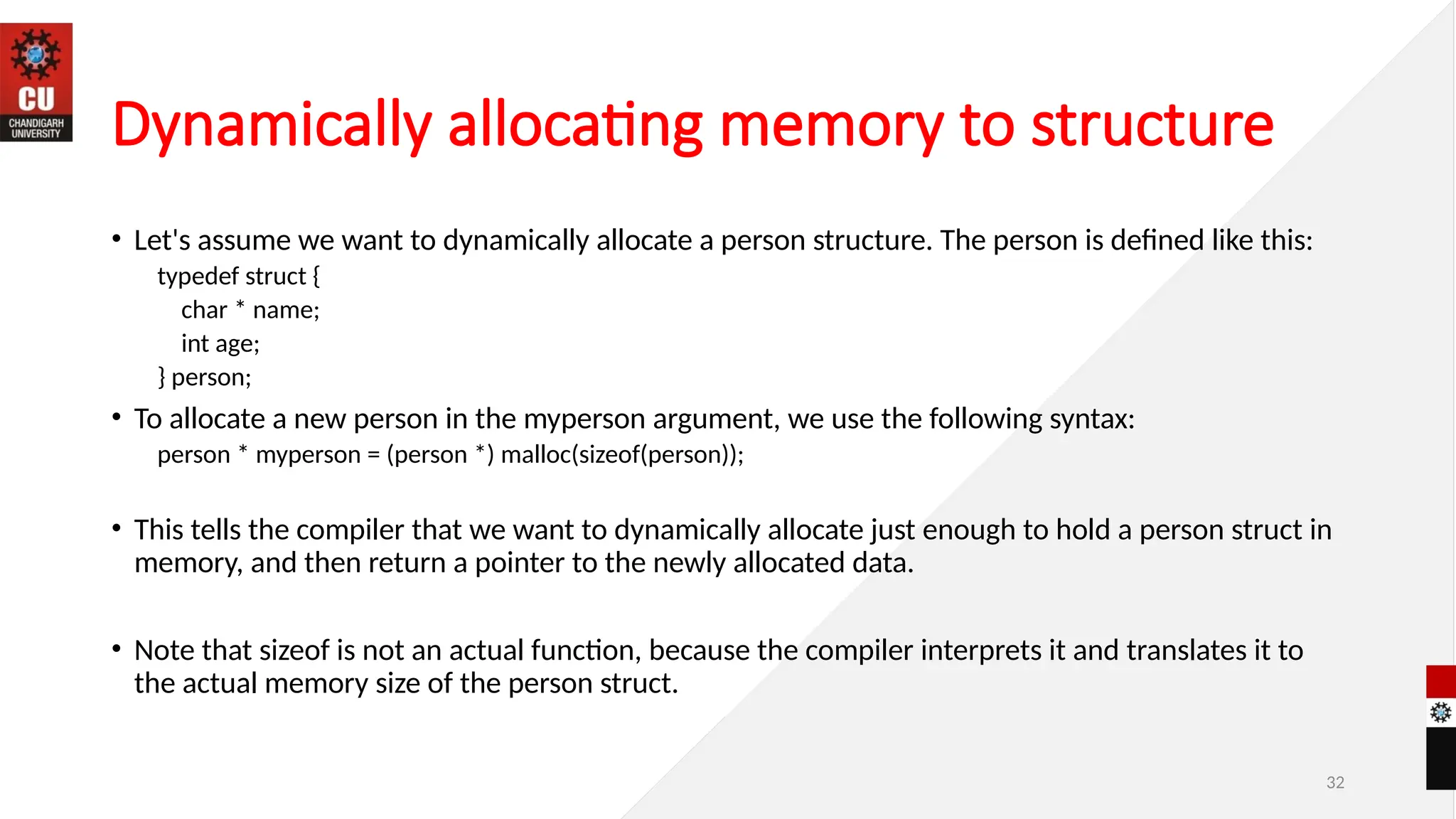 CU
CHANDIGARH UNIVERSITY

Dynamically allocating memory to structure

• Let's assume we want to dynamically allocate a person structure. The person is defined like this:
typedef struct {
char * name;
int age;
} person;

• To allocate a new person in the myperson argument, we use the following syntax:
person * myperson = (person *) malloc(sizeof(person));

• This tells the compiler that we want to dynamically allocate just enough to hold a person struct in memory, and then return a pointer to the newly allocated data.

• Note that sizeof is not an actual function, because the compiler interprets it and translates it to the actual memory size of the person struct.

32